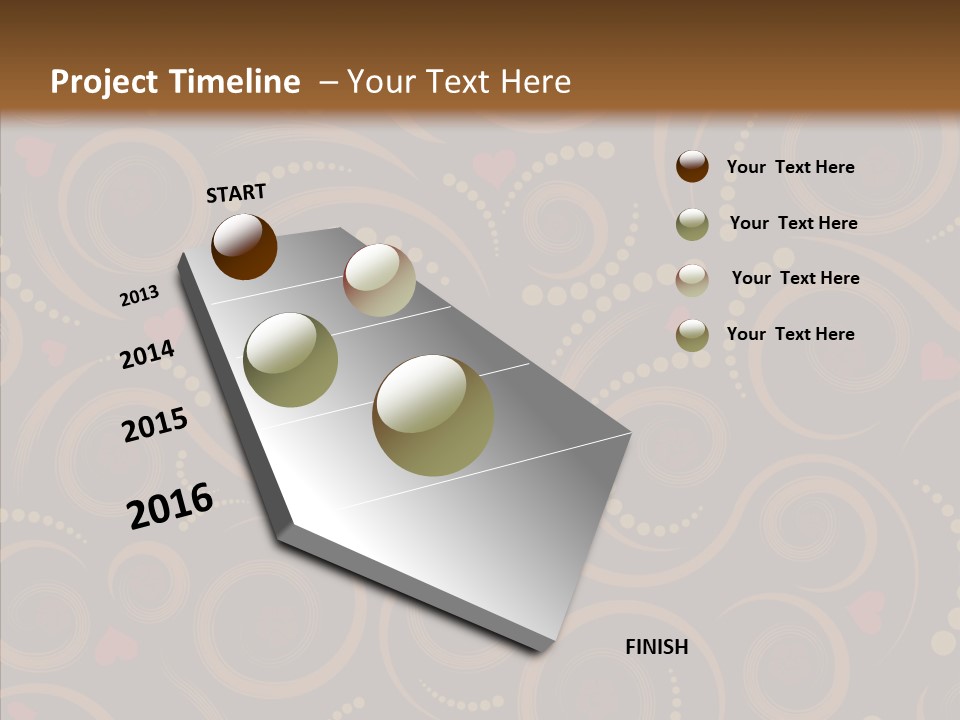 Project Timeline – Your Text Here

START

2013

2014

2015

2016

FINISH

Your Text Here

Your Text Here

Your Text Here

Your Text Here